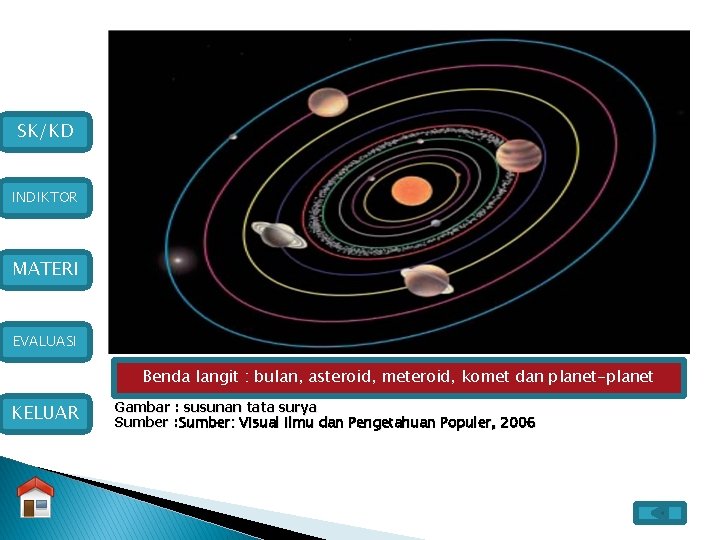 SK/KD

INDIKTOR

MATERI

EVALUASI

KELUAR

Benda langit : bulan, asteroid, meteroid, komet dan planet-planet

Gambar : susunan tata surya
Sumber :Sumber: Visual Ilmu dan Pengetahuan Populer, 2006